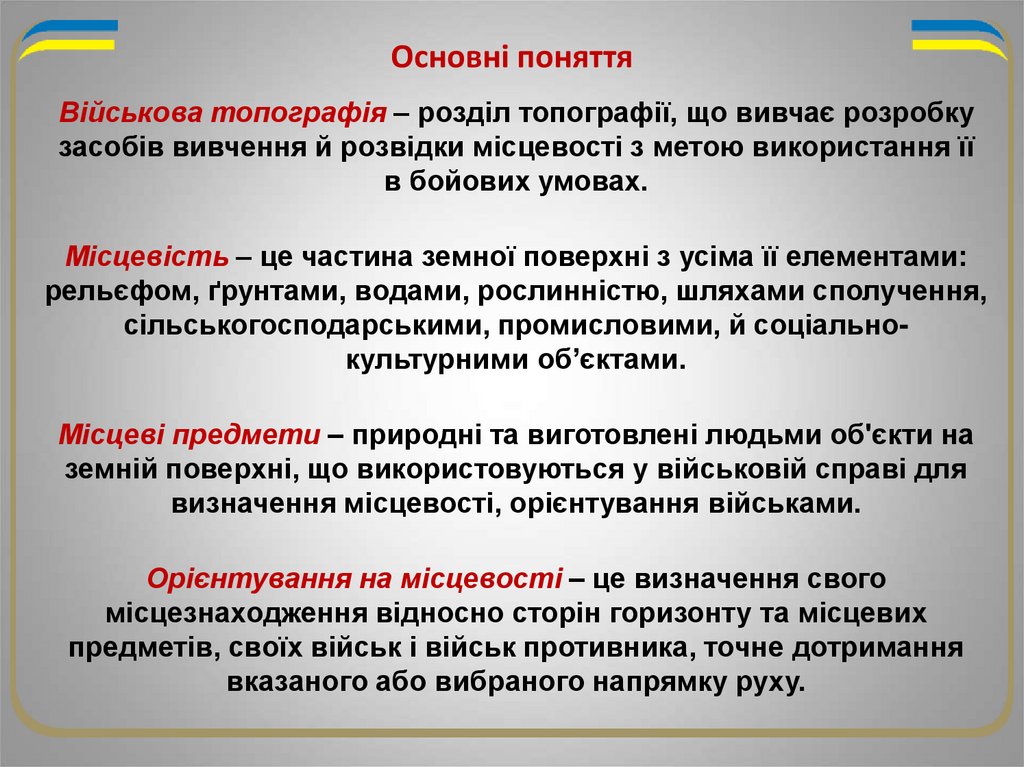 Основні поняття

Військова топографія – розділ топографії, що вивчає розробку засобів вивчення й розвідки місцевості з метою використання її в бойових умовах.

Місцевість – це частина земної поверхні з усіма її елементами: рельєфом, ґрунтами, водами, рослинністю, шляхами сполучення, сільськогосподарськими, промисловими, й соціально-культурними об’єктами.

Місцеві предмети – природні та виготовлені людьми об'єкти на земній поверхні, що використовуються у військовій справі для визначення місцевості, орієнтування військами.

Орієнтування на місцевості – це визначення свого місцезнаходження відносно сторін горизонту та місцевих предметів, своїх військ і військ противника, точне дотримання вказаного або вибраного напрямку руху.